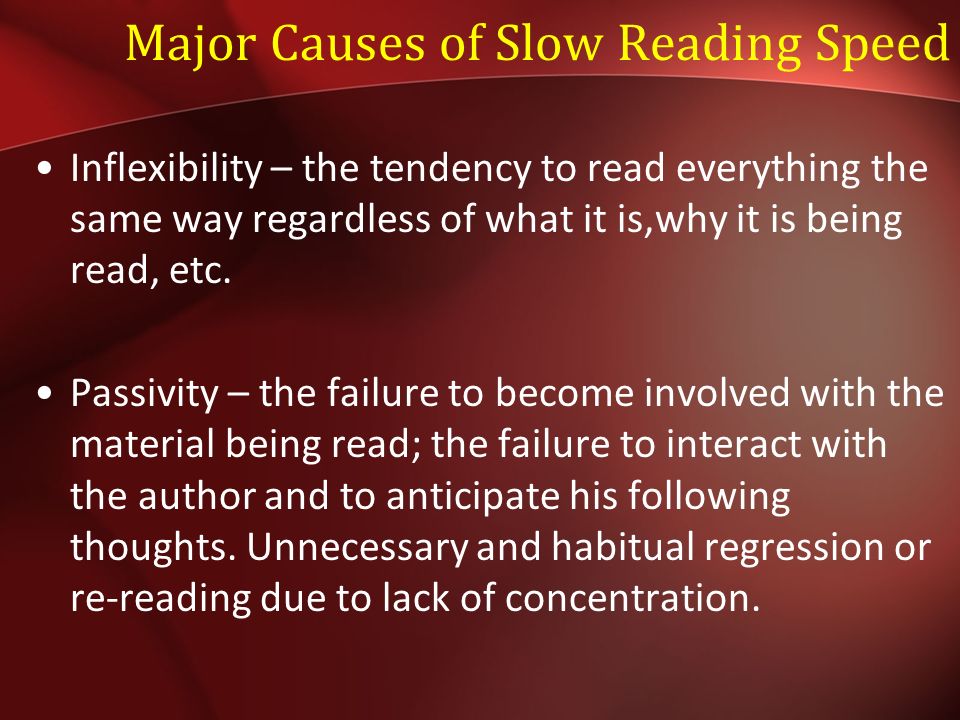 Major Causes of Slow Reading Speed

• Inflexibility – the tendency to read everything the same way regardless of what it is,why it is being read, etc.

• Passivity – the failure to become involved with the material being read; the failure to interact with the author and to anticipate his following thoughts. Unnecessary and habitual regression or re-reading due to lack of concentration.